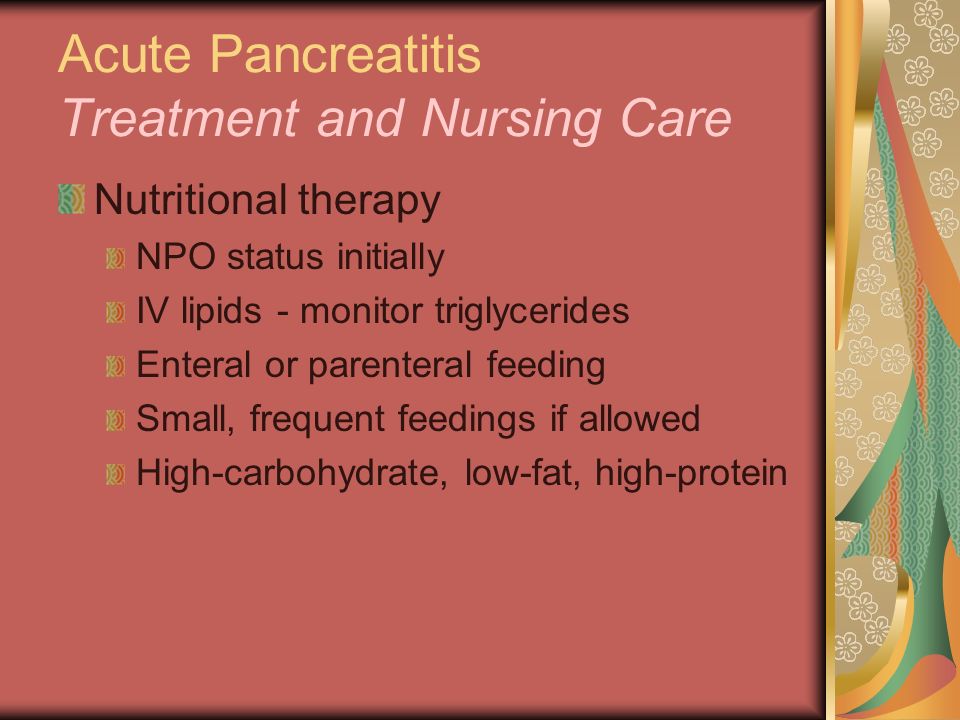 Acute Pancreatitis
Treatment and Nursing Care

Nutritional therapy

NPO status initially

IV lipids - monitor triglycerides

Enteral or parenteral feeding

Small, frequent feedings if allowed

High-carbohydrate, low-fat, high-protein